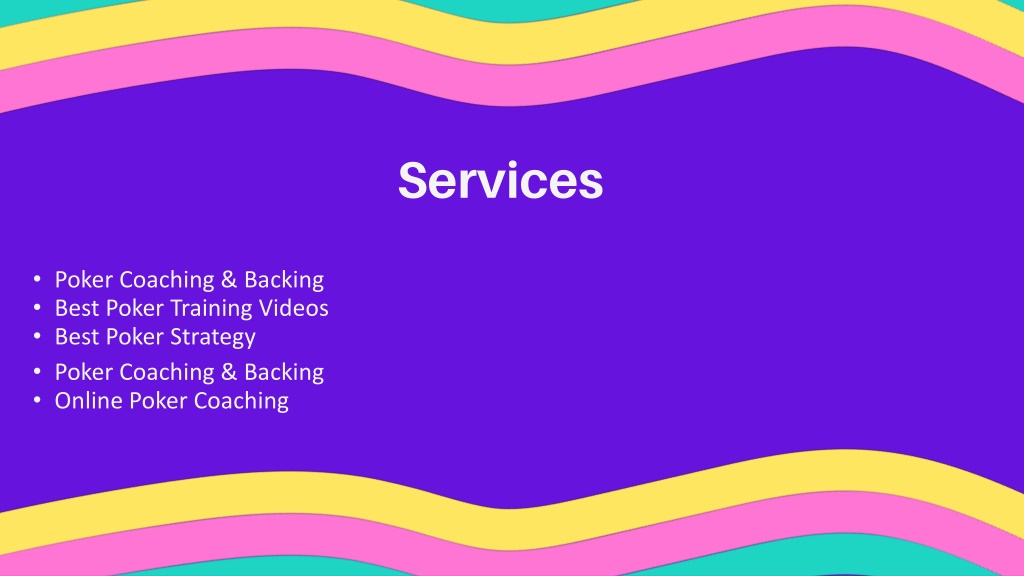 Services

• Poker Coaching & Backing
• Best Poker Training Videos
• Best Poker Strategy
• Poker Coaching & Backing
• Online Poker Coaching